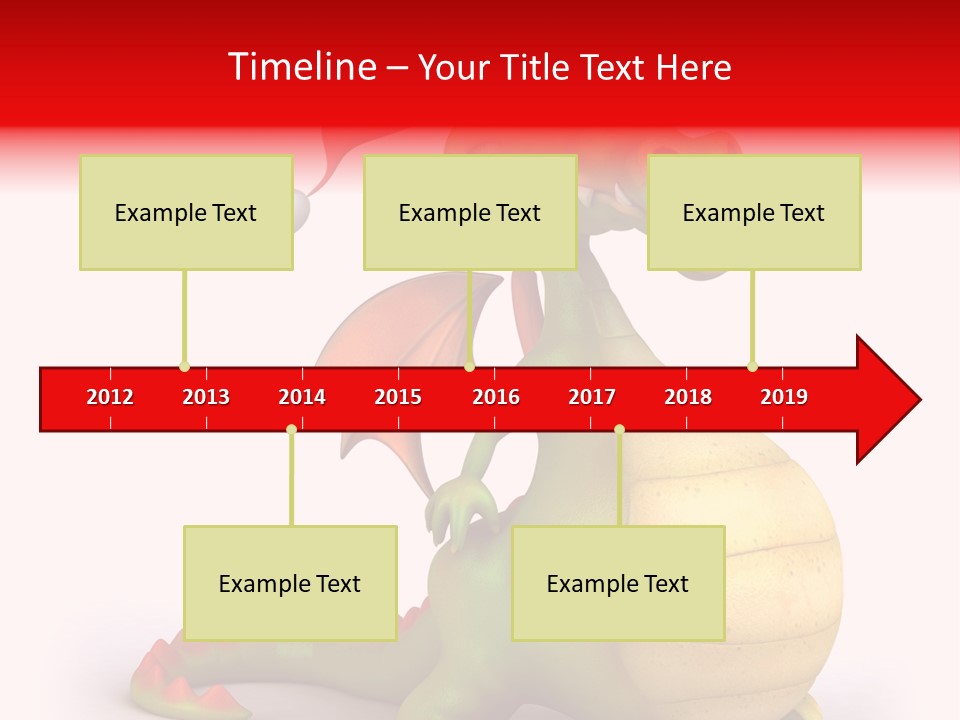 Timeline – Your Title Text Here

Example Text

Example Text

Example Text

2012 2013 2014 2015 2016 2017 2018 2019

Example Text

Example Text